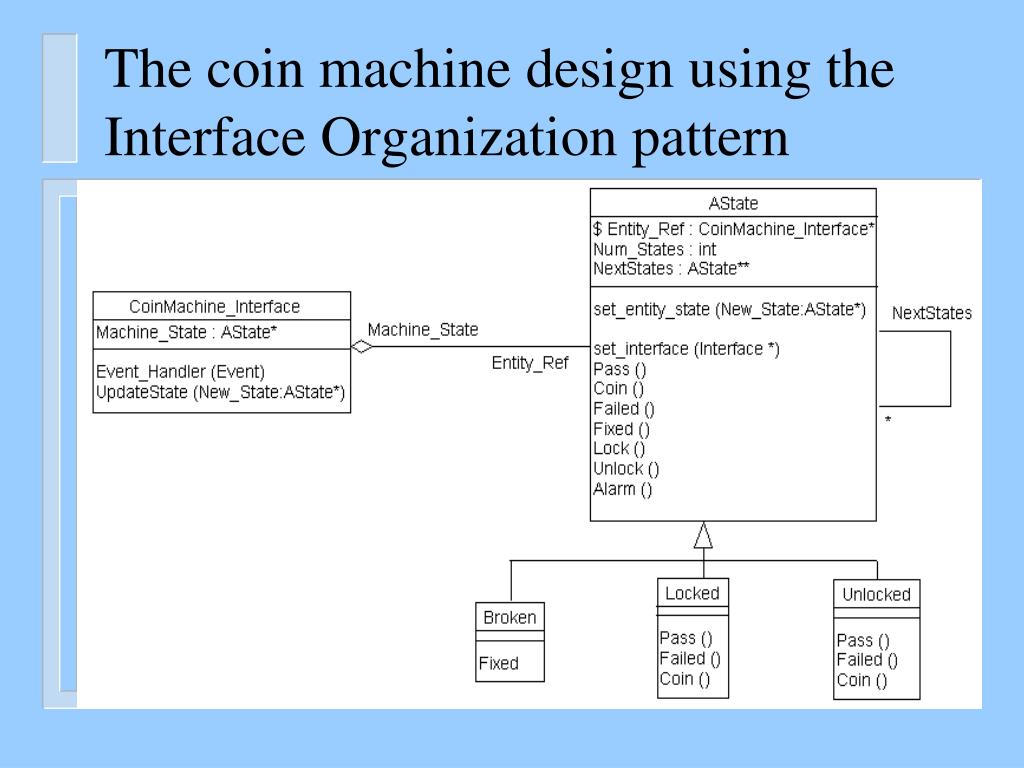 The coin machine design using the Interface Organization pattern

CoinMachine_Interface
Machine_State : AState*
Event_Handler (Event)
UpdateState (New_State:AState*)

Machine_State

Entity_Ref

AState
$ Entity_Ref : CoinMachine_Interface*
Num_States : int
NextStates : AState**
set_entity_state (New_State:AState*)
set_interface (Interface *)
Pass ()
Coin ()
Failed ()
Fixed ()
Lock ()
Unlock ()
Alarm ()

NextStates

*

Broken
Fixed

Locked
Pass ()
Failed ()
Coin ()

Unlocked
Pass ()
Failed ()
Coin ()